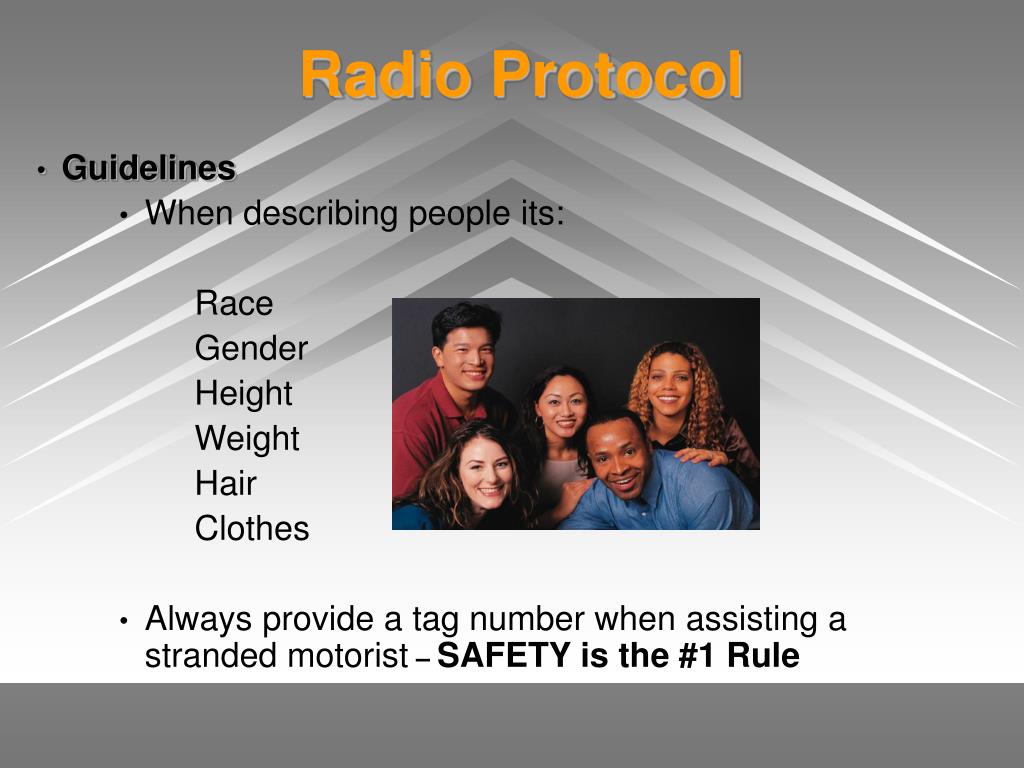 Radio Protocol

• Guidelines
• When describing people its:

Race
Gender
Height
Weight
Hair
Clothes

• Always provide a tag number when assisting a stranded motorist – SAFETY is the #1 Rule